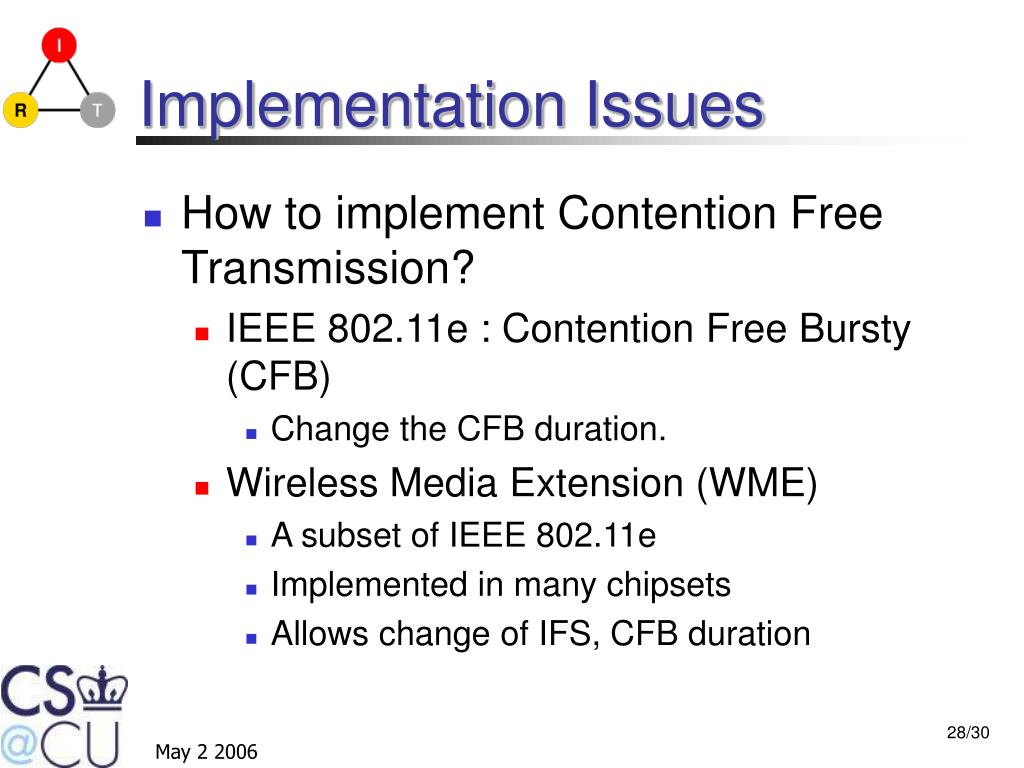 I

R T

Implementation Issues

How to implement Contention Free Transmission?

IEEE 802.11e : Contention Free Bursty (CFB)

Change the CFB duration.

Wireless Media Extension (WME)

A subset of IEEE 802.11e

Implemented in many chipsets

Allows change of IFS, CFB duration

CS
@CU

May 2 2006

28/30